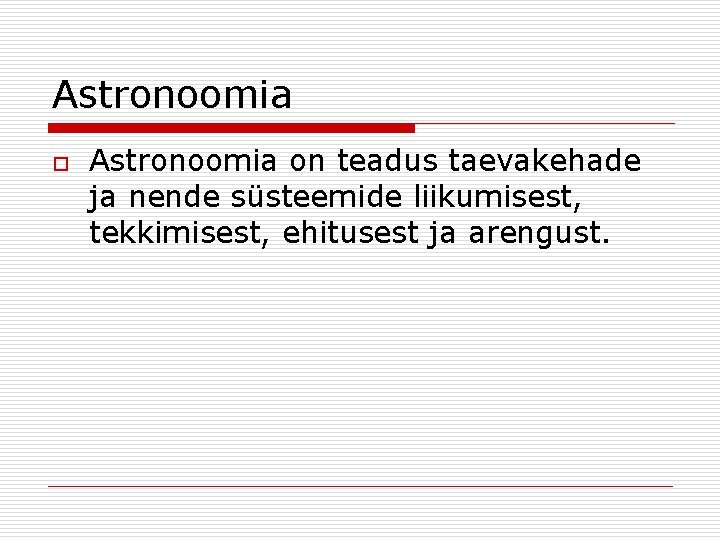 Astronoomia

Astronoomia on teadus taevakehade ja nende süsteemide liikumisest, tekkimisest, ehitusest ja arengust.